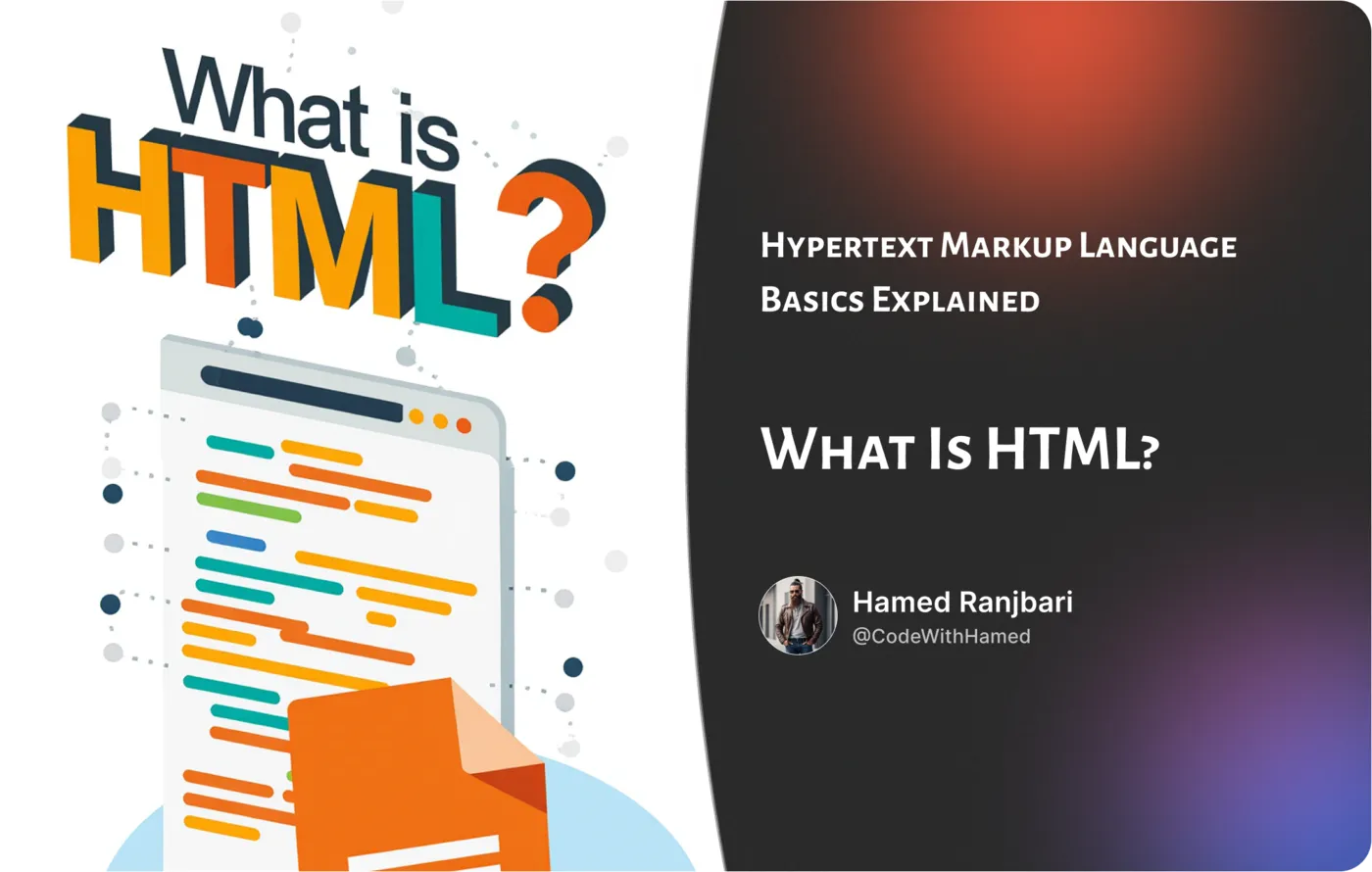 What is HTML?

Hypertext Markup Language Basics Explained

What Is HTML?

Hamed Ranjbari
@CodeWithHamed